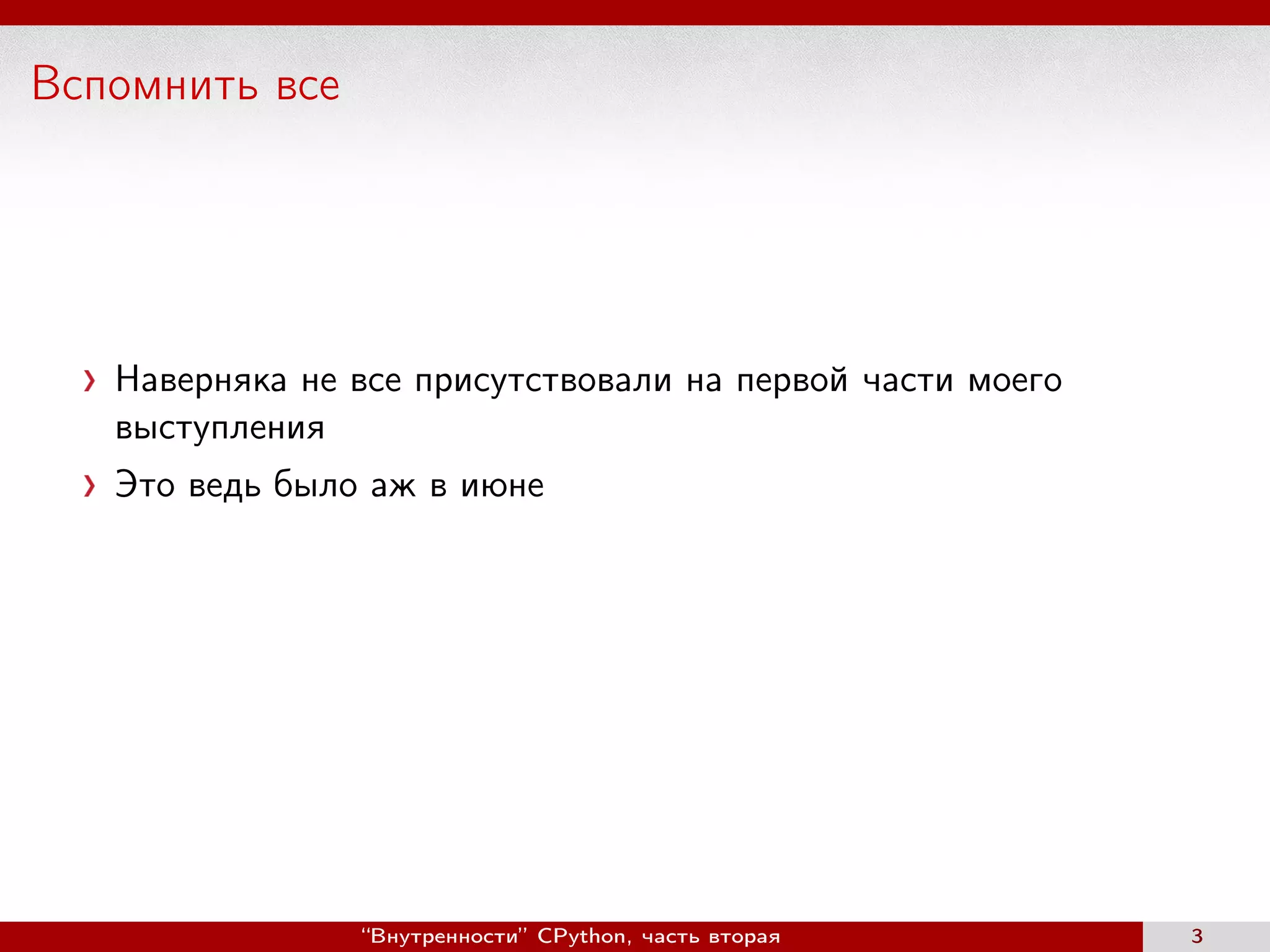 Вспомнить все

› Наверняка не все присутствовали на первой части моего выступления

› Это ведь было аж в июне

“Внутренности” CPython, часть вторая

3